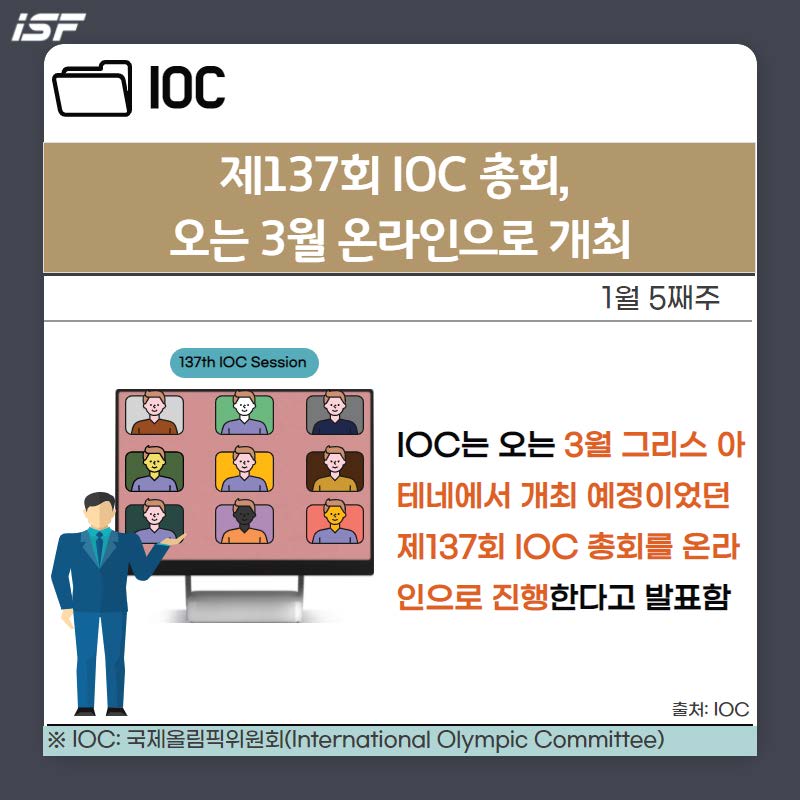 ISF

IOC

제137회 IOC 총회,
오는 3월 온라인으로 개최

1월 5째주

137th IOC Session

IOC는 오는 3월 그리스 아테네에서 개최 예정이었던 제137회 IOC 총회를 온라인으로 진행한다고 발표함

출처: IOC

※ IOC: 국제올림픽위원회(International Olympic Committee)